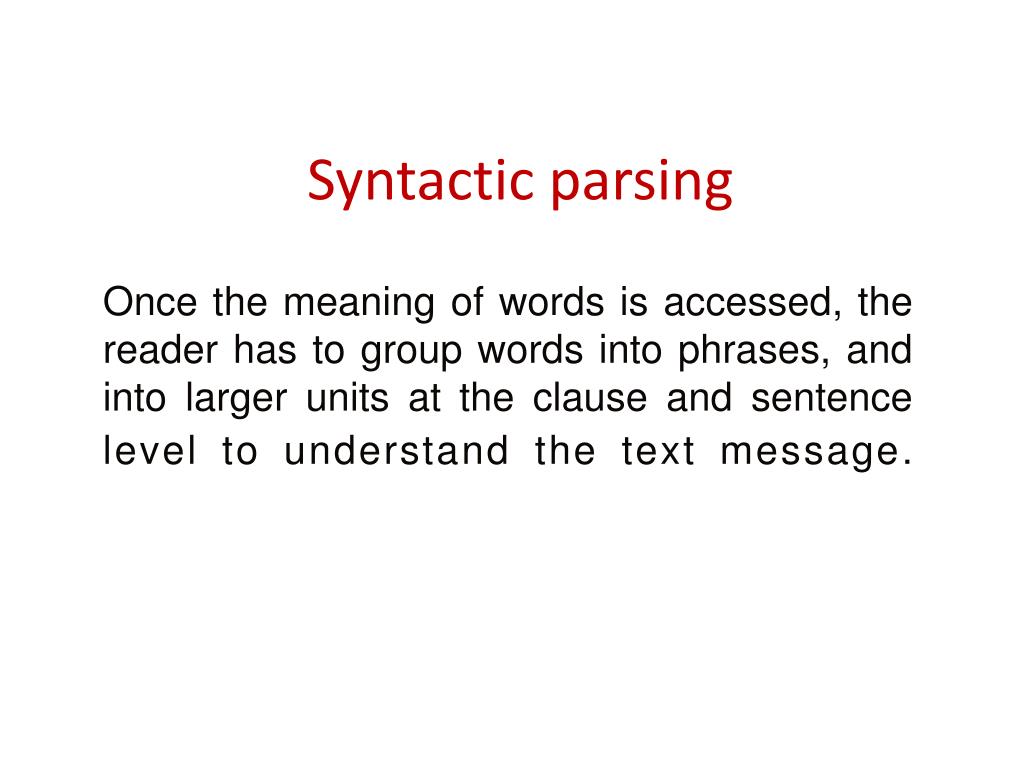 Syntactic parsing

Once the meaning of words is accessed, the reader has to group words into phrases, and into larger units at the clause and sentence level to understand the text message.